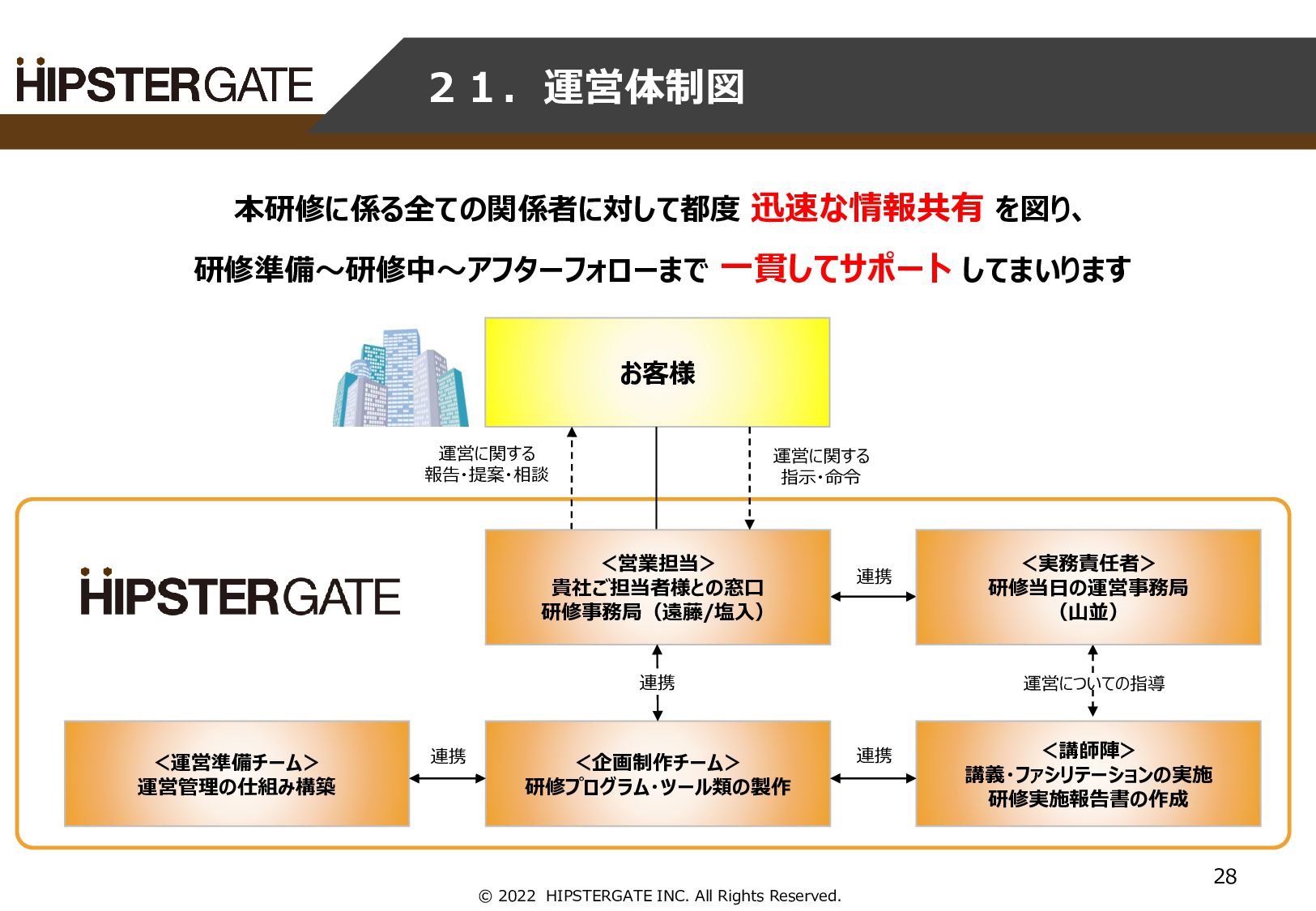 HIPSTERGATE

２１．運営体制図

本研修に係る全ての関係者に対して都度 迅速な情報共有 を図り、

研修準備～研修中～アフターフォローまで 一貫してサポート してまいります

お客様

運営に関する
報告・提案・相談

運営に関する
指示・命令

HIPSTERGATE

＜営業担当＞
貴社ご担当者様との窓口
研修事務局（遠藤/塩入）

連携

＜実務責任者＞
研修当日の運営事務局
（山並）

連携

運営についての指導

＜運営準備チーム＞
運営管理の仕組み構築

連携

＜企画制作チーム＞
研修プログラム・ツール類の製作

連携

＜講師陣＞
講義・ファシリテーションの実施
研修実施報告書の作成

28

© 2022 HIPSTERGATE INC. All Rights Reserved.